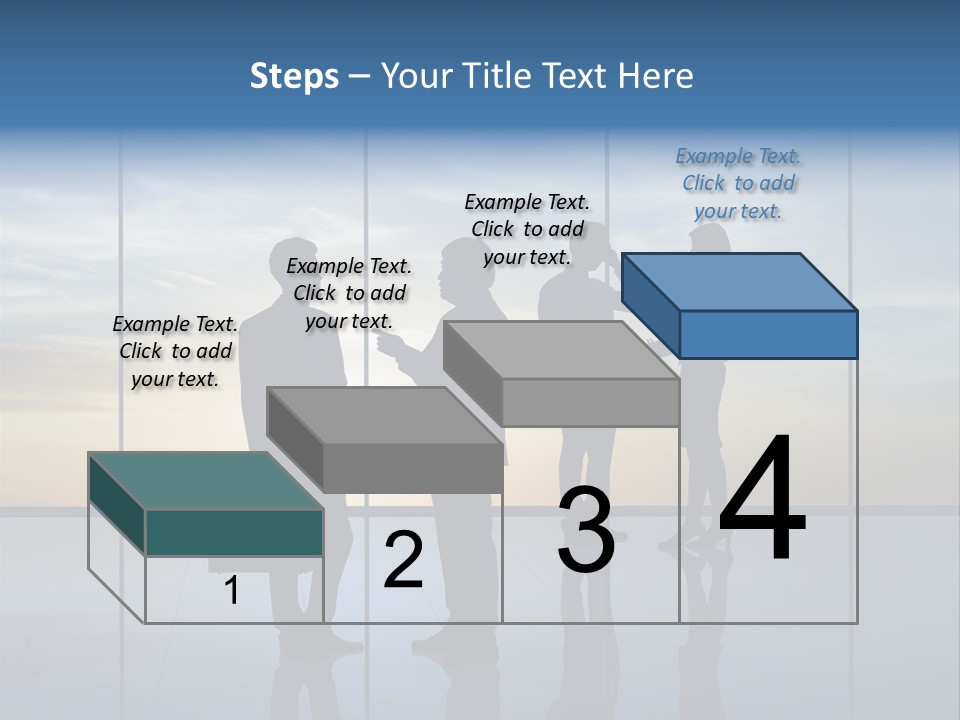 Steps – Your Title Text Here

Example Text. Click to add your text.

Example Text. Click to add your text.

Example Text. Click to add your text.

Example Text. Click to add your text.

1

2

3

4